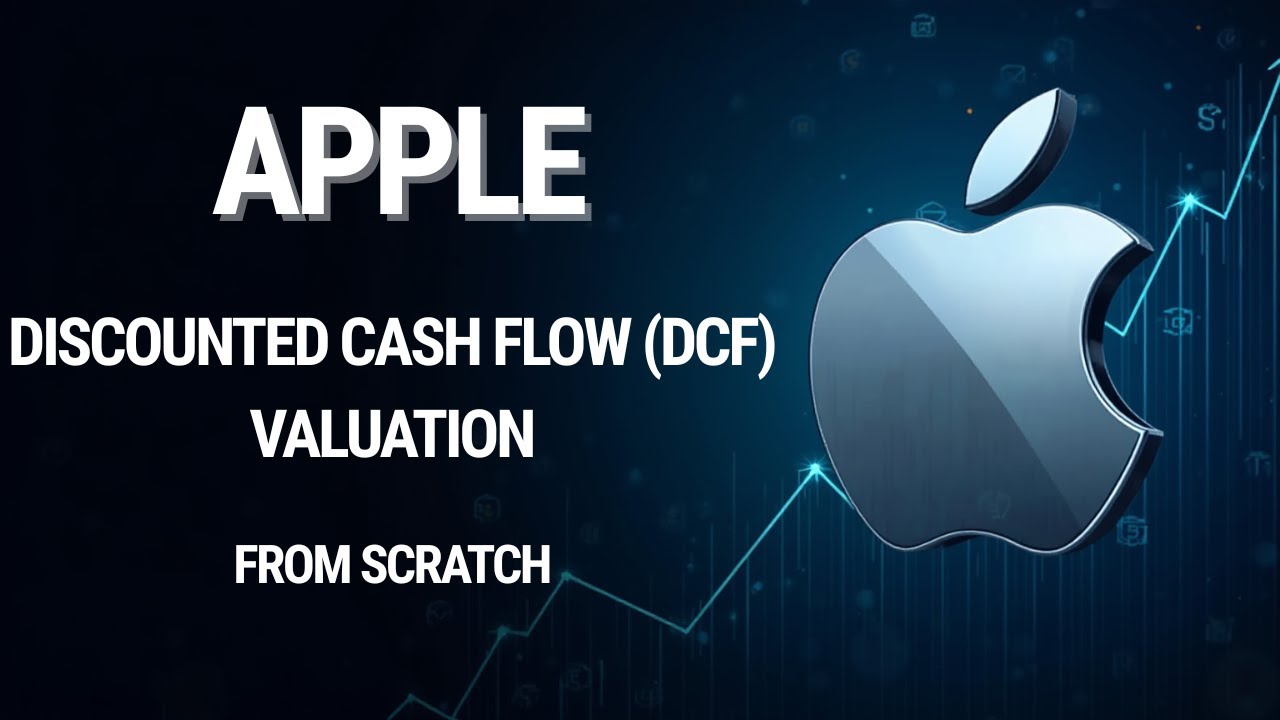 APPLE

DISCOUNTED CASH FLOW (DCF) VALUATION

FROM SCRATCH